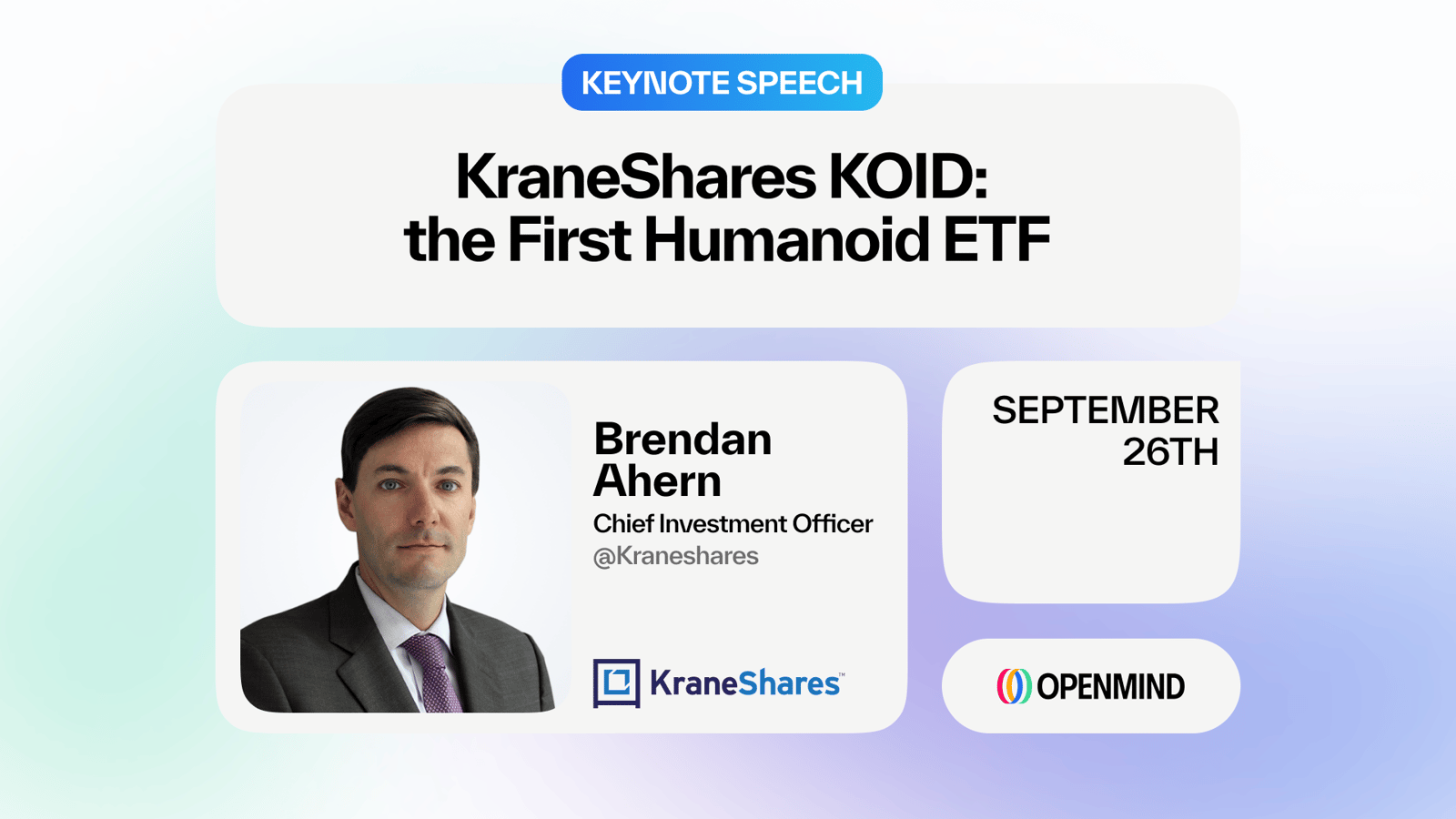 KEYNOTE SPEECH

KraneShares KOID: the First Humanoid ETF

Brendan Ahern
Chief Investment Officer
@Kraneshares

KraneShares™

SEPTEMBER 26TH

OPENMIND